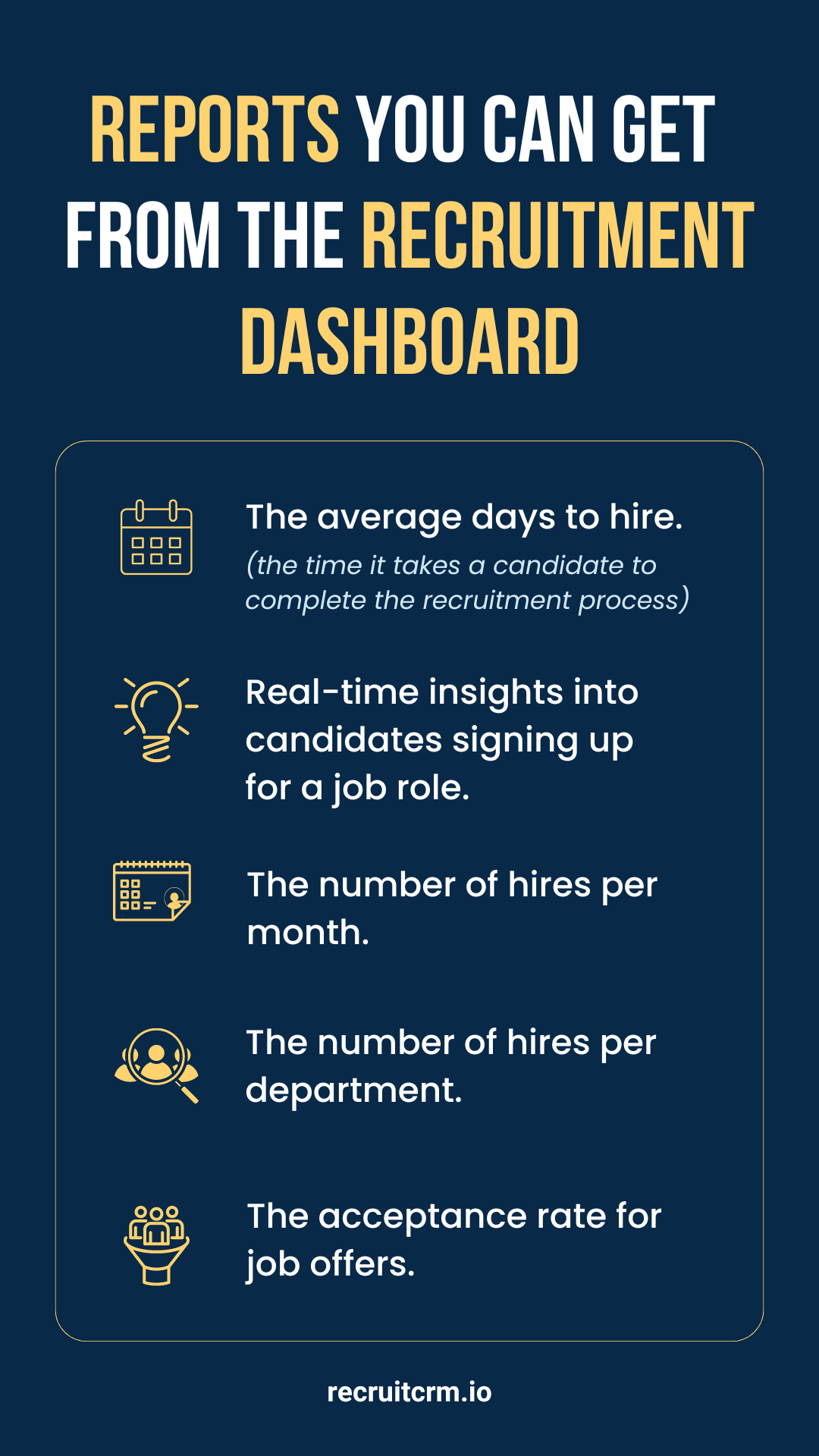 REPORTS YOU CAN GET FROM THE RECRUITMENT DASHBOARD

The average days to hire.
(the time it takes a candidate to complete the recruitment process)

Real-time insights into candidates signing up for a job role.

The number of hires per month.

The number of hires per department.

The acceptance rate for job offers.

recruitcrm.io